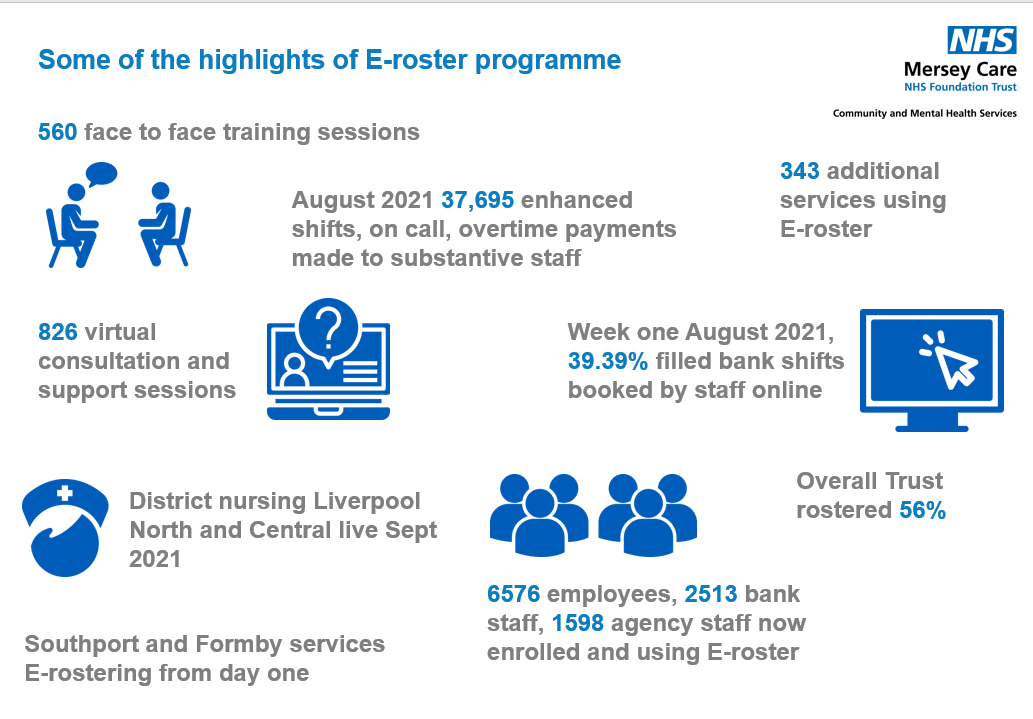 Some of the highlights of E-roster programme

NHS
Mersey Care
NHS Foundation Trust
Community and Mental Health Services

560 face to face training sessions

August 2021 37,695 enhanced shifts, on call, overtime payments made to substantive staff

343 additional services using E-roster

826 virtual consultation and support sessions

Week one August 2021, 39.39% filled bank shifts booked by staff online

District nursing Liverpool North and Central live Sept 2021

Overall Trust rostered 56%

6576 employees, 2513 bank staff, 1598 agency staff now enrolled and using E-roster

Southport and Formby services E-rostering from day one